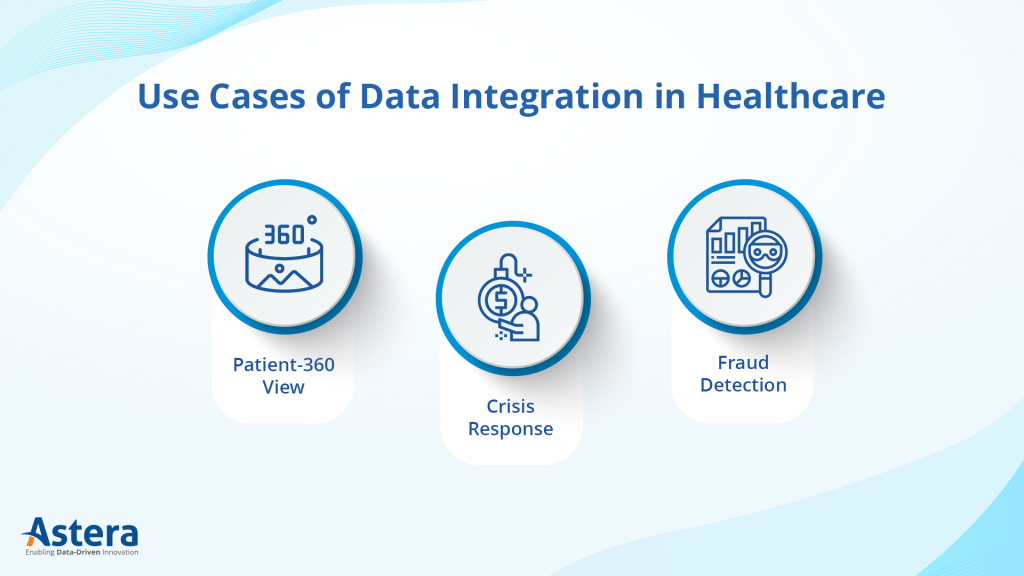 Use Cases of Data Integration in Healthcare

360°

Patient-360 View

Crisis Response

Fraud Detection

Astera
Enabling Data-Driven Innovation